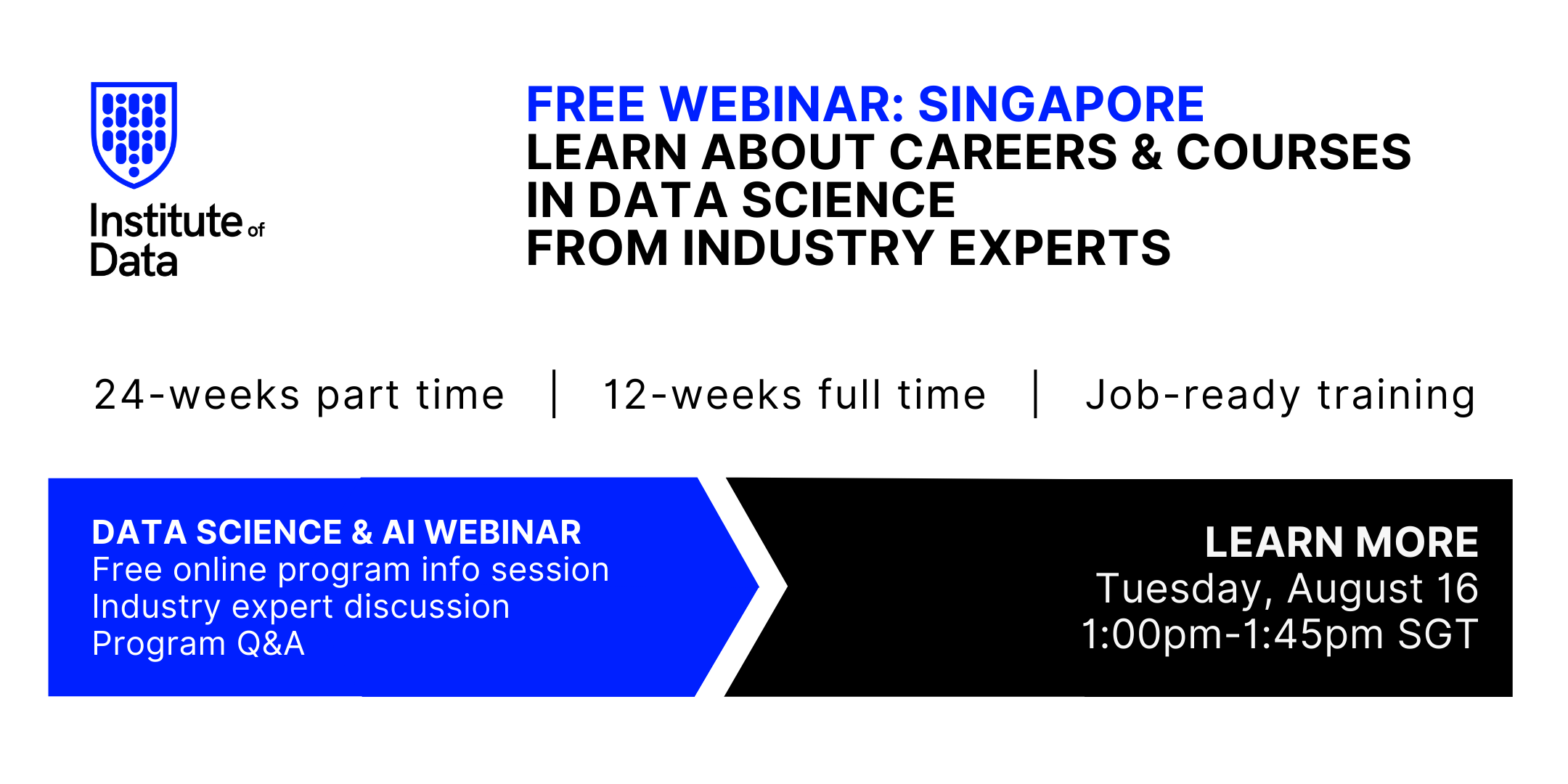 Institute of Data

FREE WEBINAR: SINGAPORE
LEARN ABOUT CAREERS & COURSES IN DATA SCIENCE FROM INDUSTRY EXPERTS

24-weeks part time | 12-weeks full time | Job-ready training

DATA SCIENCE & AI WEBINAR
Free online program info session
Industry expert discussion
Program Q&A

LEARN MORE
Tuesday, August 16
1:00pm-1:45pm SGT